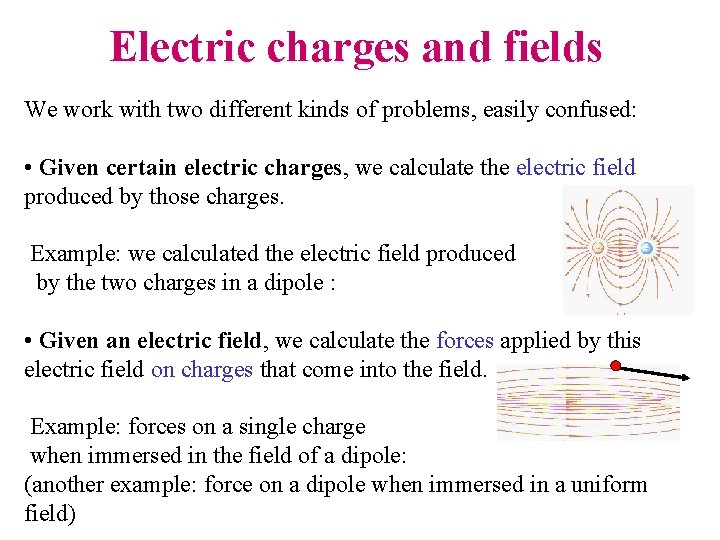 Electric charges and fields

We work with two different kinds of problems, easily confused:

• Given certain electric charges, we calculate the electric field produced by those charges.

Example: we calculated the electric field produced by the two charges in a dipole :

• Given an electric field, we calculate the forces applied by this electric field on charges that come into the field.

Example: forces on a single charge when immersed in the field of a dipole:
(another example: force on a dipole when immersed in a uniform field)